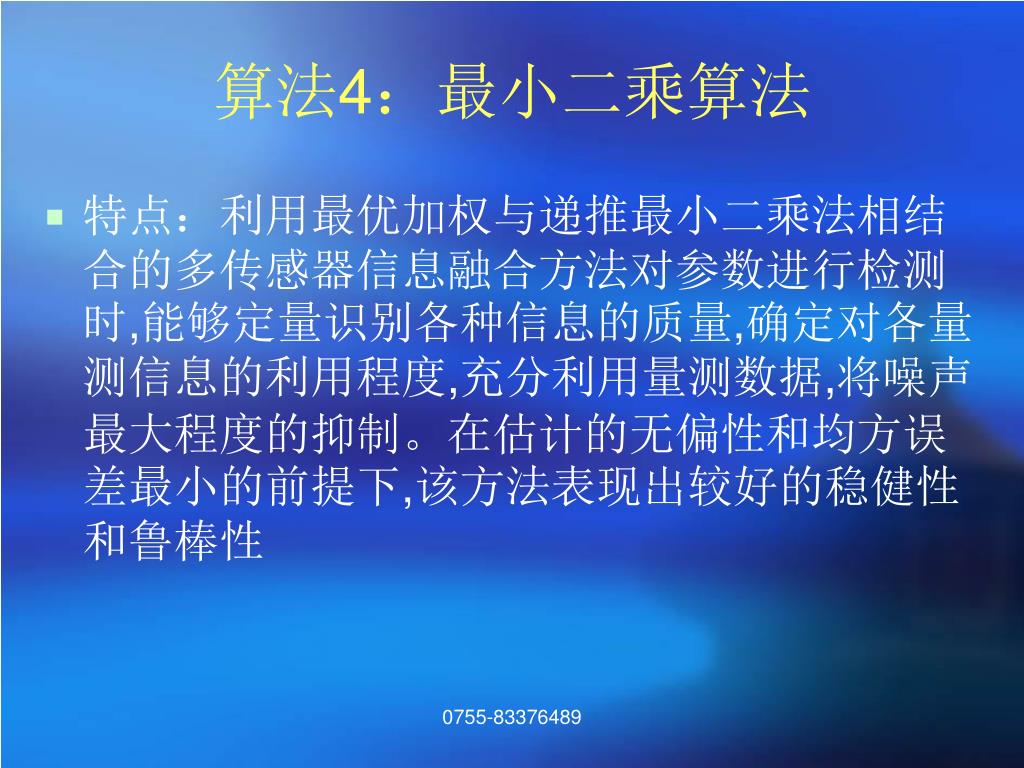 算法4：最小二乘算法

特点：利用最优加权与递推最小二乘法相结合的多传感器信息融合方法对参数进行检测时,能够定量识别各种信息的质量,确定对各量测信息的利用程度,充分利用量测数据,将噪声最大程度的抑制。在估计的无偏性和均方误差最小的前提下,该方法表现出较好的稳健性和鲁棒性

0755-83376489